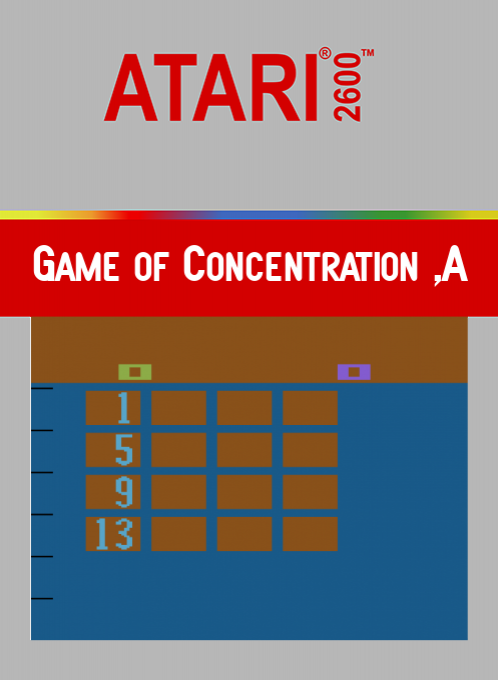 ATARI® 2600™

Game of Concentration ,A

1
5
9
13